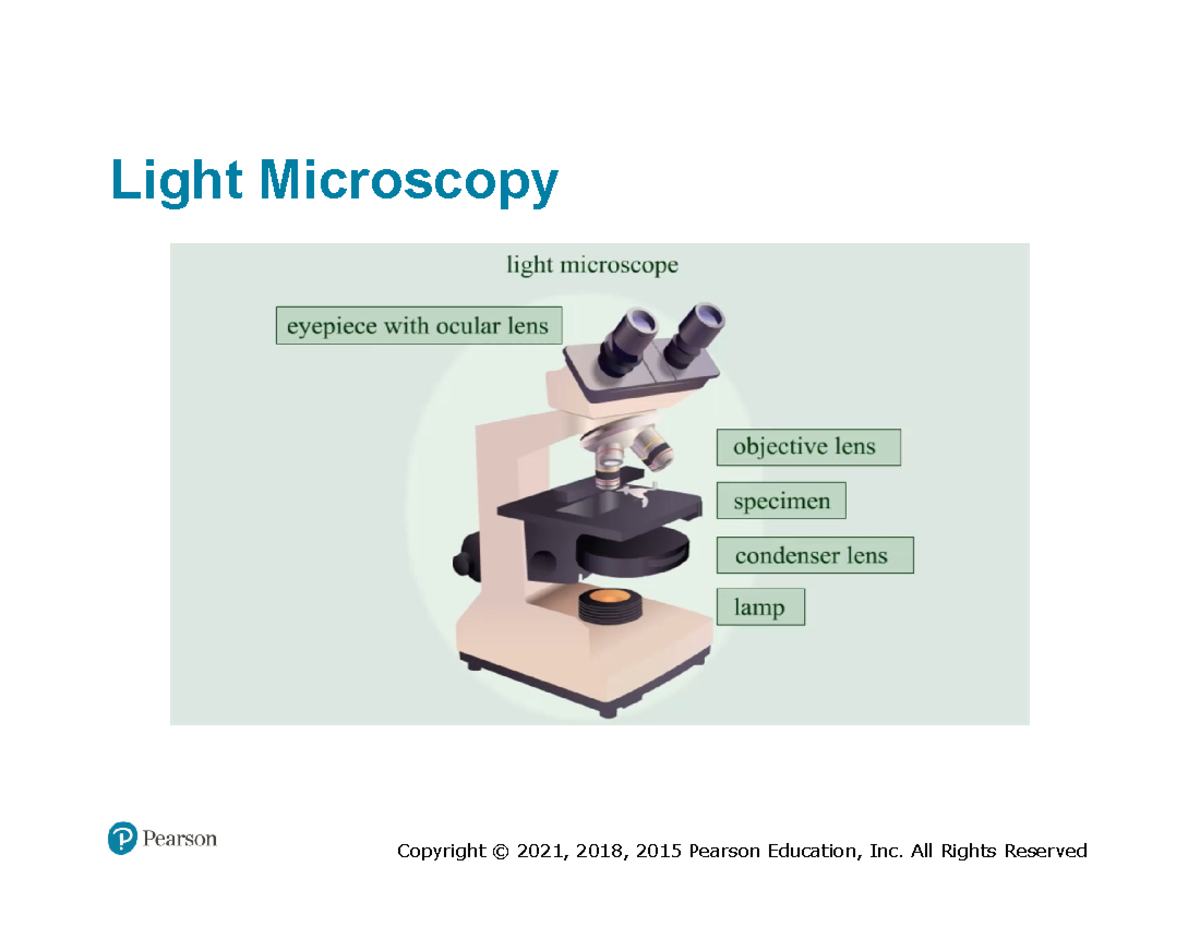 Light Microscopy

light microscope

eyepiece with ocular lens

objective lens

specimen

condenser lens

lamp

Pearson

Copyright © 2021, 2018, 2015 Pearson Education, Inc. All Rights Reserved